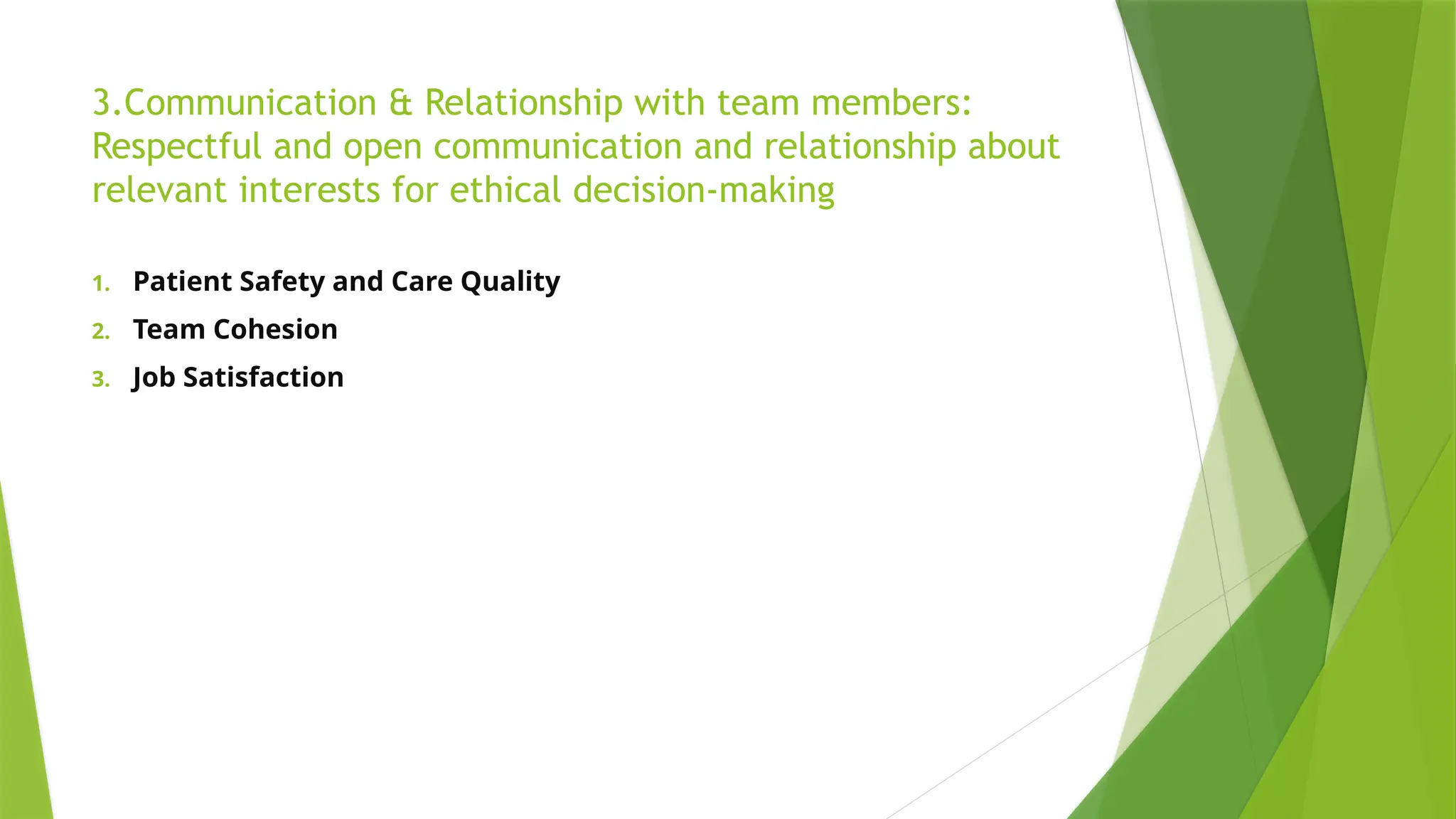 3.Communication & Relationship with team members: Respectful and open communication and relationship about relevant interests for ethical decision-making

1. Patient Safety and Care Quality
2. Team Cohesion
3. Job Satisfaction